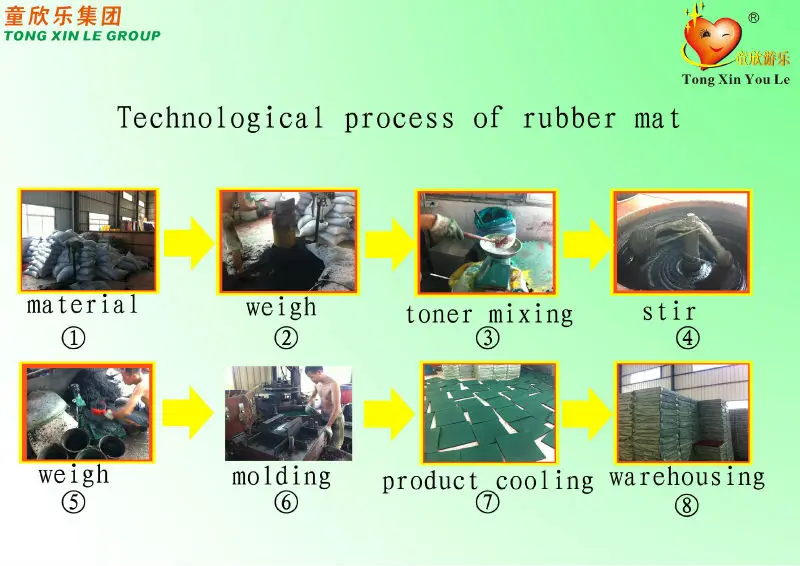 童欣乐集团
TONG XIN LE GROUP

®
童欣游乐
Tong Xin You Le

Technological process of rubber mat

material
①

weigh
②

toner mixing
③

stir
④

weigh
⑤

molding
⑥

product cooling
⑦

warehousing
⑧